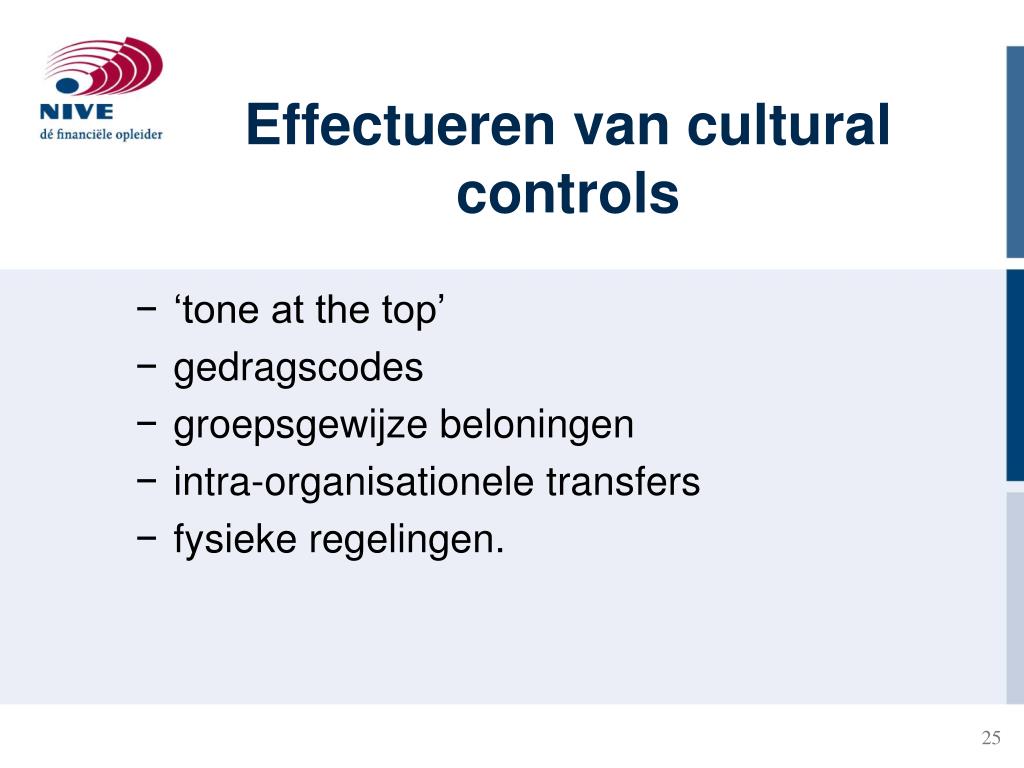 NIVE
dé financiële opleider

Effectueren van cultural controls

− ‘tone at the top’
− gedragscodes
− groepsgewijze beloningen
− intra-organisationele transfers
− fysieke regelingen.

25